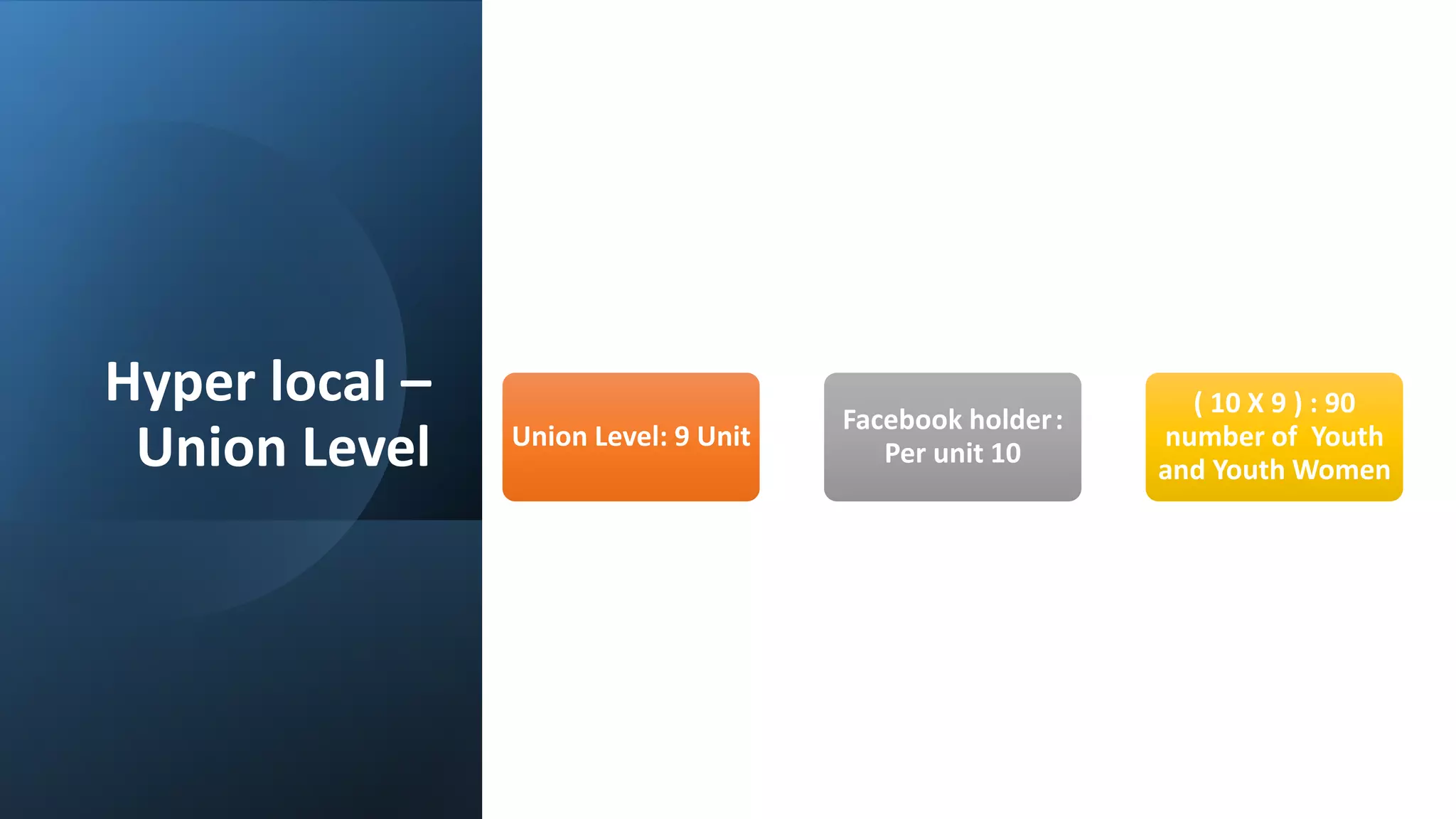 Hyper local – Union Level

Union Level: 9 Unit

Facebook holder : Per unit 10

( 10 X 9 ) : 90 number of Youth and Youth Women